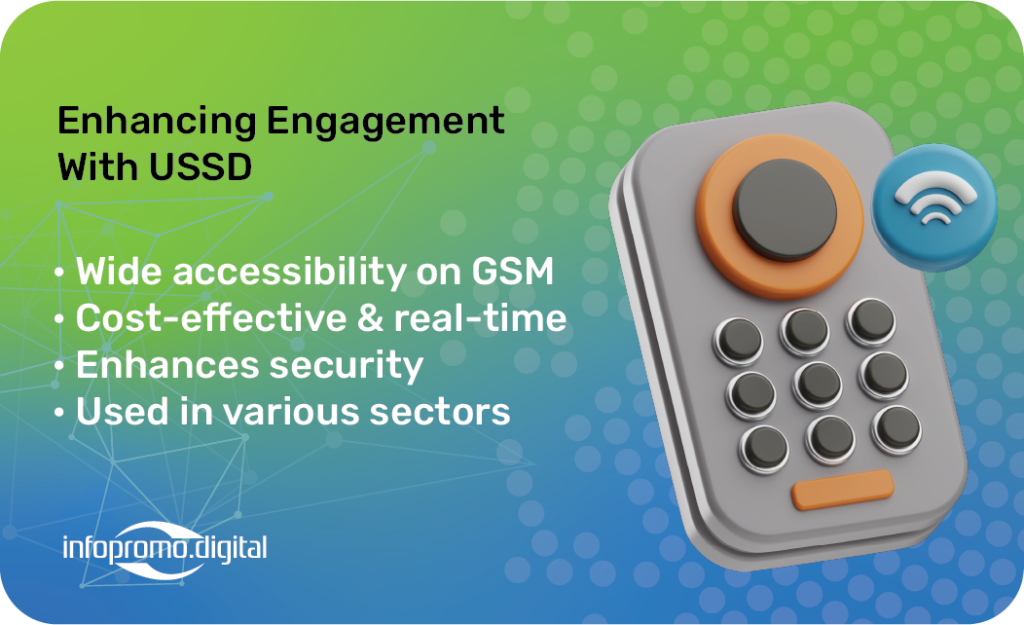 Enhancing Engagement With USSD

• Wide accessibility on GSM
• Cost-effective & real-time
• Enhances security
• Used in various sectors

infopromo.digital